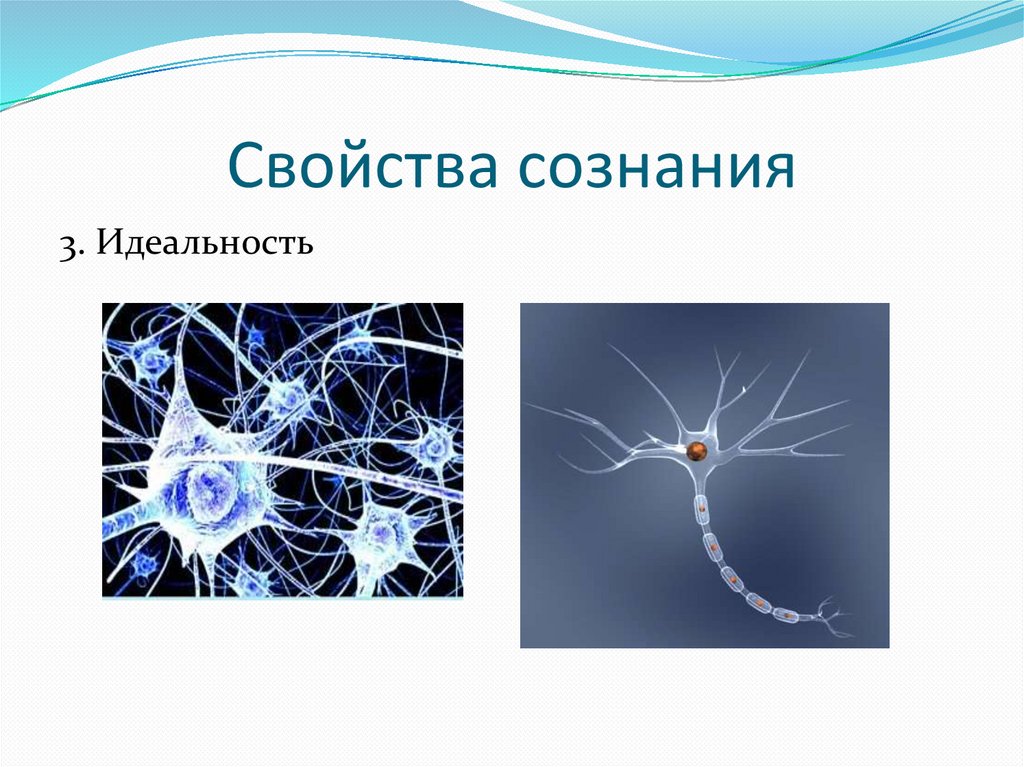 Свойства сознания

3. Идеальность